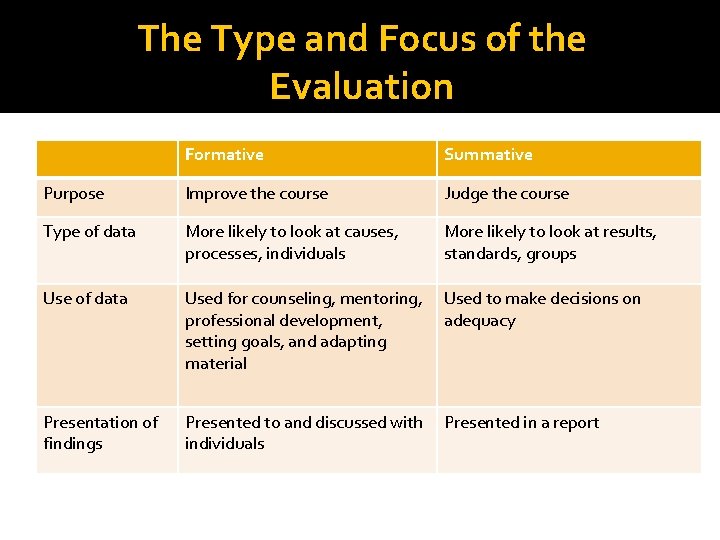 The Type and Focus of the Evaluation

| | Formative | Summative |
|---|---|---|
| Purpose | Improve the course | Judge the course |
| Type of data | More likely to look at causes, processes, individuals | More likely to look at results, standards, groups |
| Use of data | Used for counseling, mentoring, professional development, setting goals, and adapting material | Used to make decisions on adequacy |
| Presentation of findings | Presented to and discussed with individuals | Presented in a report |